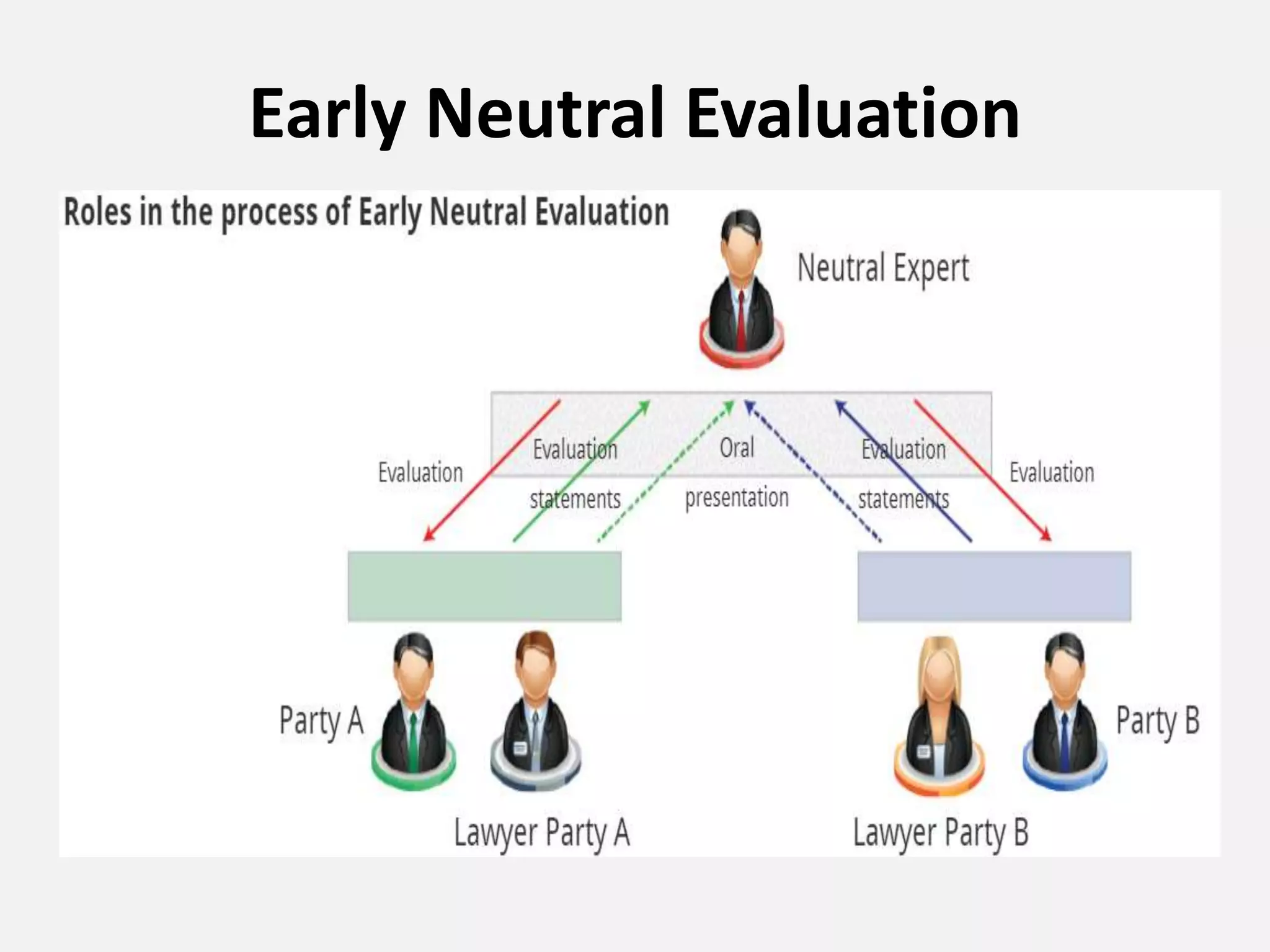 Early Neutral Evaluation

Roles in the process of Early Neutral Evaluation

Neutral Expert

Evaluation

Evaluation statements

Oral presentation

Evaluation statements

Evaluation

Party A

Lawyer Party A

Lawyer Party B

Party B